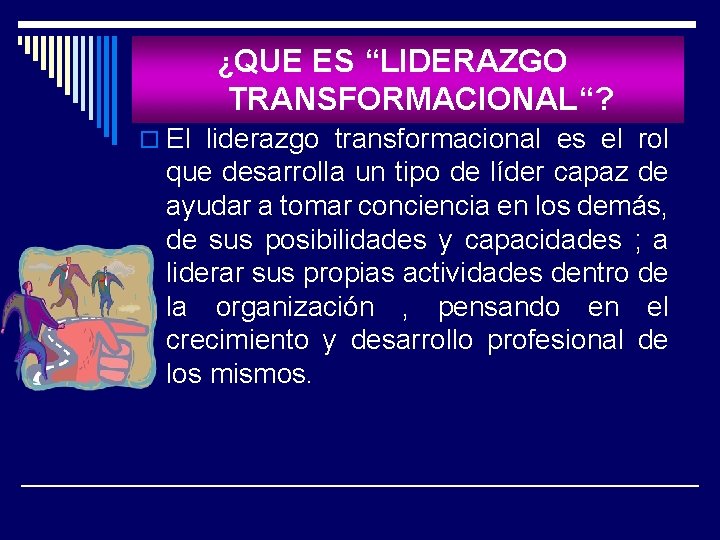 ¿QUE ES “LIDERAZGO TRANSFORMACIONAL“?

El liderazgo transformacional es el rol que desarrolla un tipo de líder capaz de ayudar a tomar conciencia en los demás, de sus posibilidades y capacidades ; a liderar sus propias actividades dentro de la organización , pensando en el crecimiento y desarrollo profesional de los mismos.